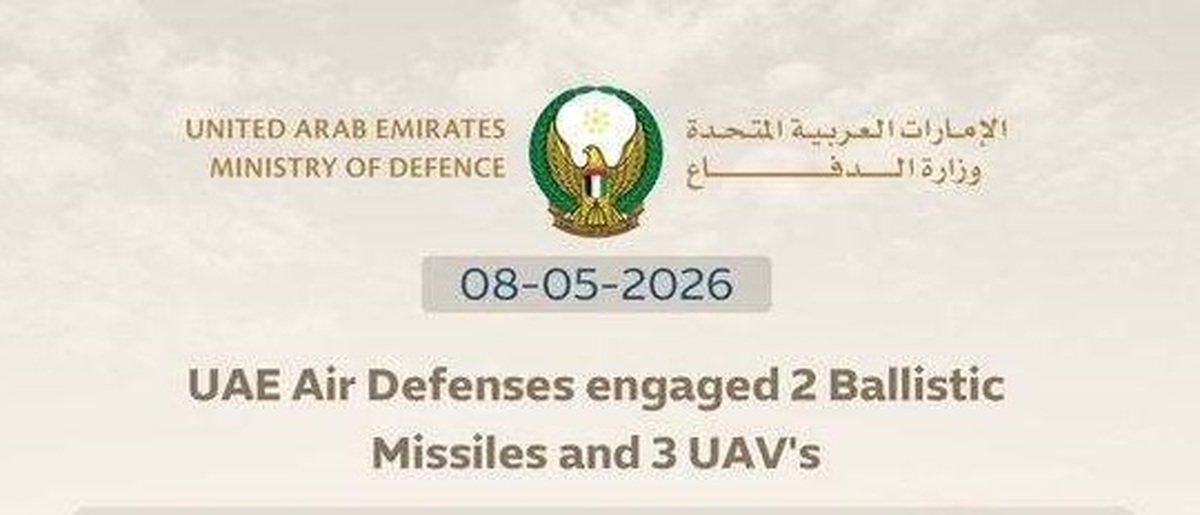 UNITED ARAB EMIRATES
MINISTRY OF DEFENCE

الإمارات العربية المتحدة
وزارة الدفاع

08-05-2026

UAE Air Defenses engaged 2 Ballistic Missiles and 3 UAV's